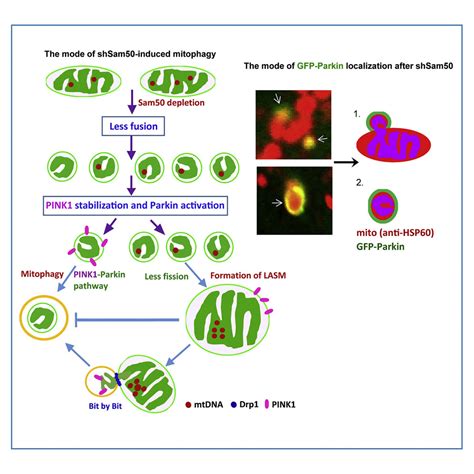 The mode of shSam50-induced mitophagy

Sam50 depletion

Less fusion

PINK1 stabilization and Parkin activation

Mitophagy

PINK1-Parkin pathway

Less fission

Formation of LASM

Bit by Bit

mtDNA Drp1 PINK1

The mode of GFP-Parkin localization after shSam50

1.

2.

mito (anti-HSP60)
GFP-Parkin